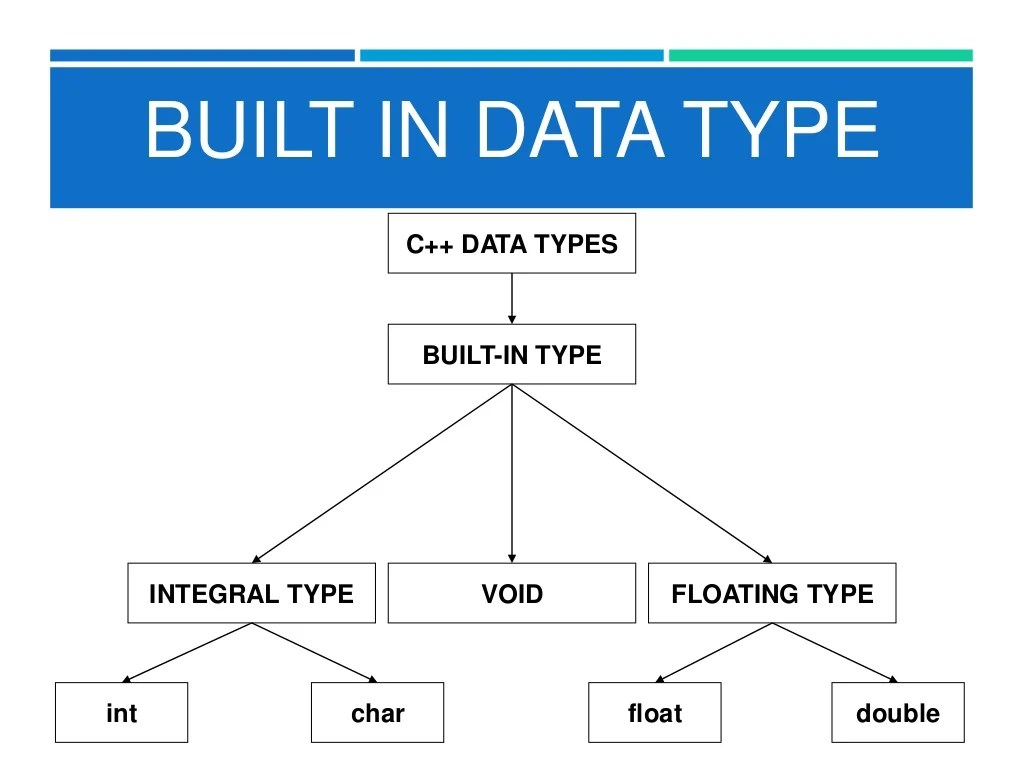 BUILT IN DATA TYPE

C++ DATA TYPES

BUILT-IN TYPE

INTEGRAL TYPE

VOID

FLOATING TYPE

int

char

float

double